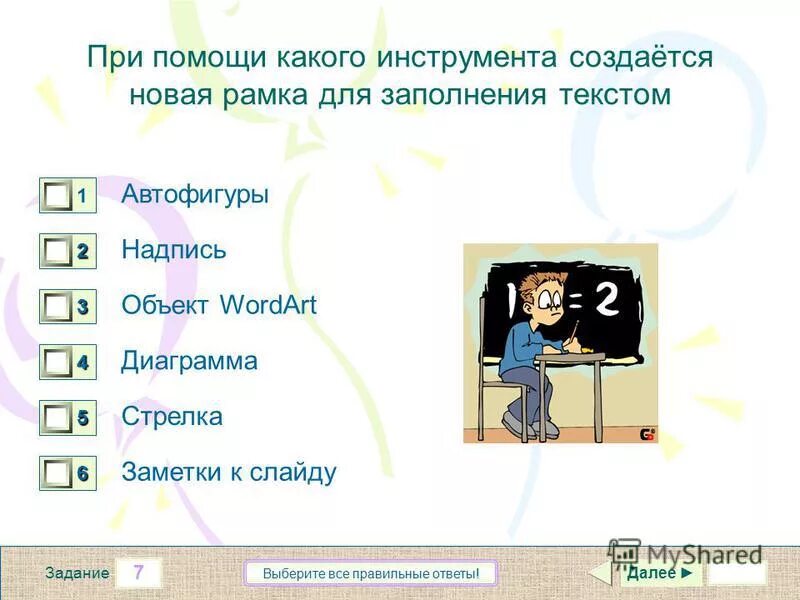 При помощи какого инструмента создаётся новая рамка для заполнения текстом

1 Автофигуры

2 Надпись

3 Объект WordArt

4 Диаграмма

5 Стрелка

6 Заметки к слайду

1 = 2

Задание 7

Выберите все правильные ответы!

MyShared

Далее ►